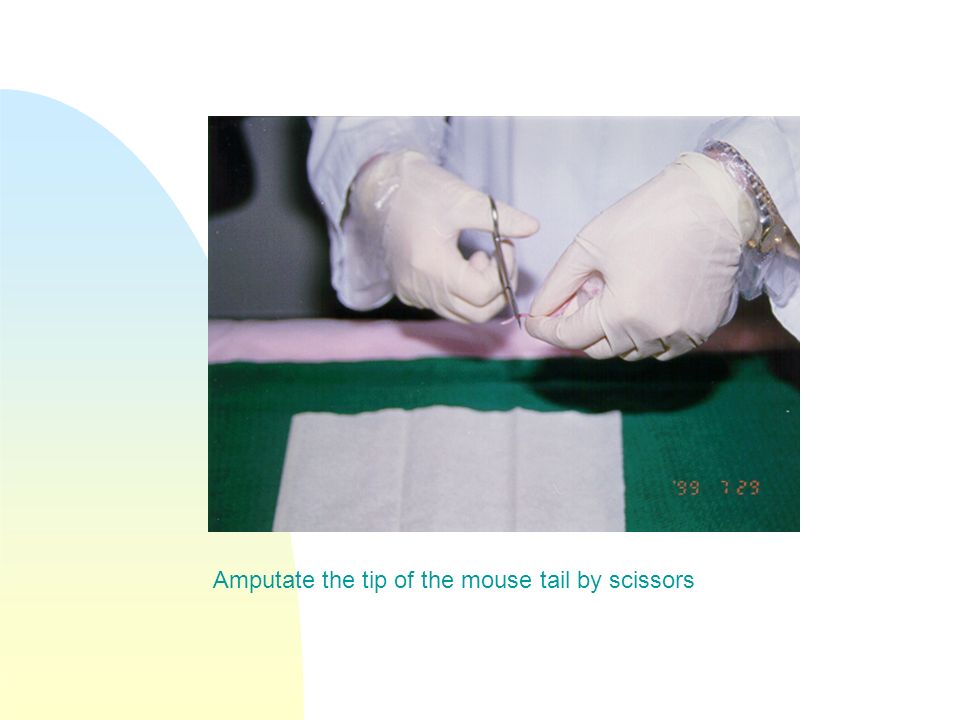 '99 7 29

Amputate the tip of the mouse tail by scissors